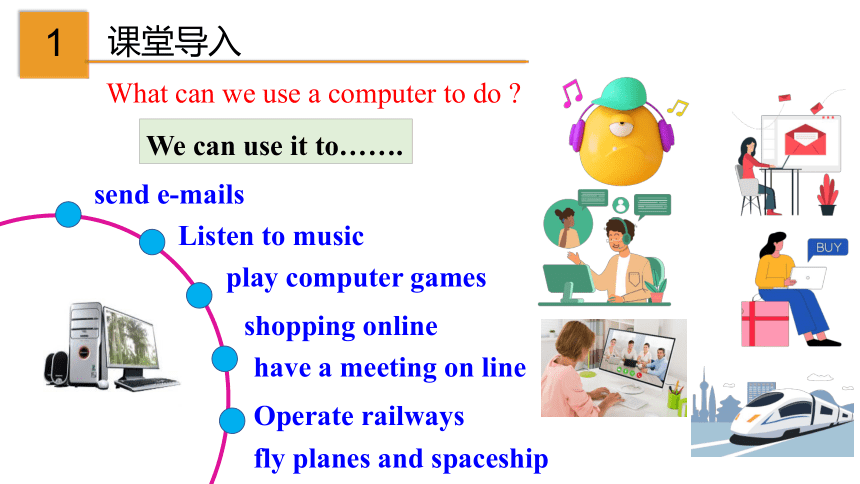 1 课堂导入

What can we use a computer to do ?

We can use it to…….

send e-mails

Listen to music

play computer games

shopping online

have a meeting on line

Operate railways

fly planes and spaceship

BUY